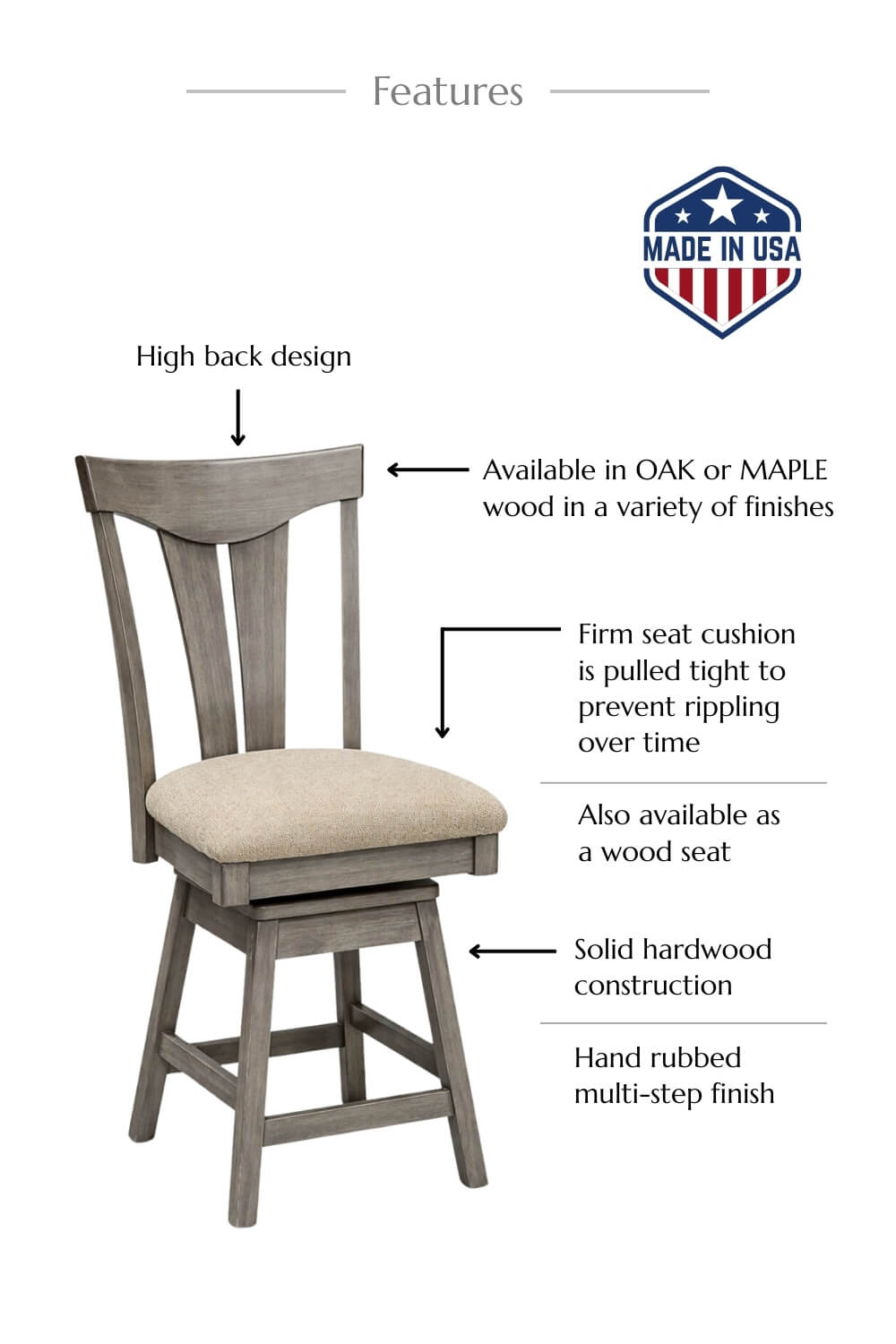 Features

MADE IN USA

High back design

Available in OAK or MAPLE wood in a variety of finishes

Firm seat cushion is pulled tight to prevent rippling over time

Also available as a wood seat

Solid hardwood construction

Hand rubbed multi-step finish